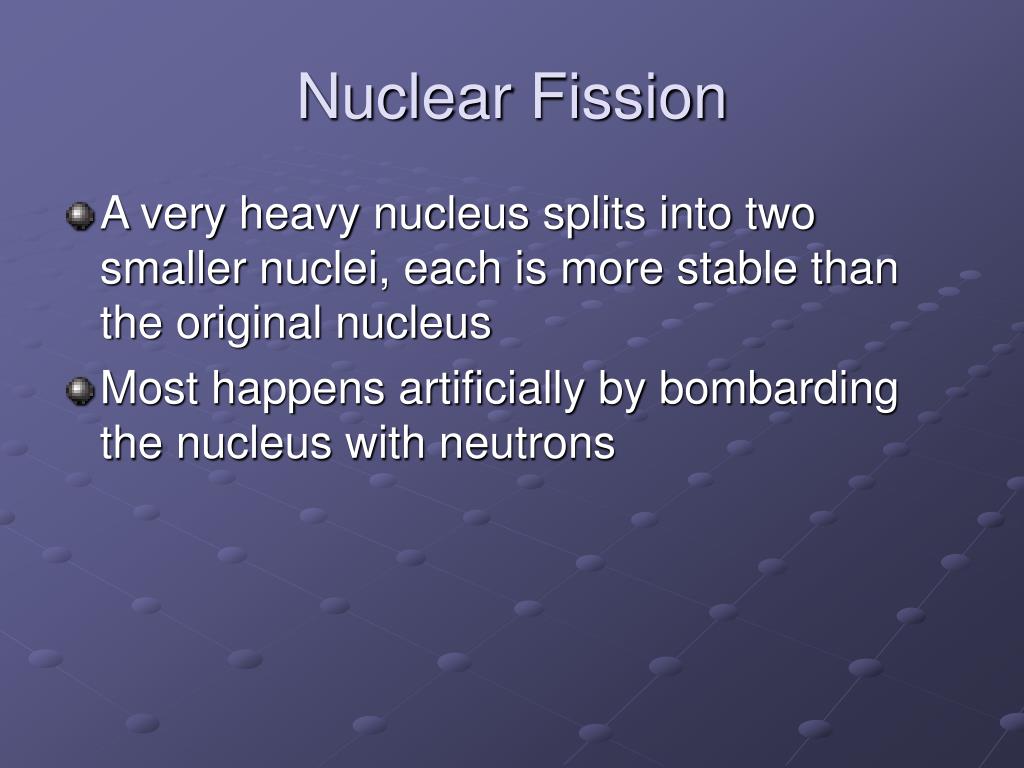 Nuclear Fission

A very heavy nucleus splits into two smaller nuclei, each is more stable than the original nucleus

Most happens artificially by bombarding the nucleus with neutrons